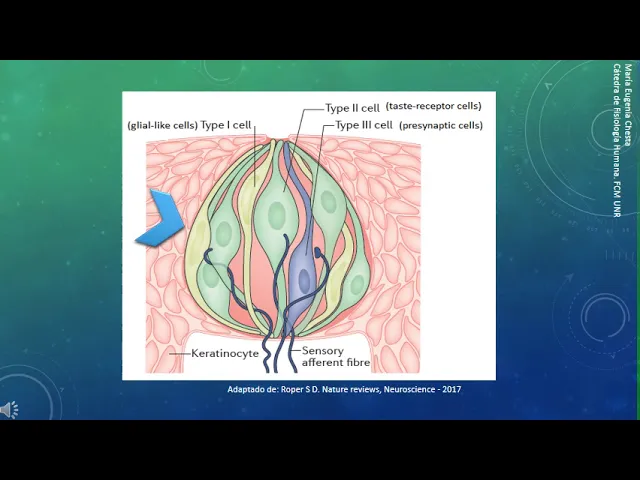 María Eugenia Chesta
Cátedra de fisiología Humana. FCM UNR

Type II cell (taste-receptor cells)
(glial-like cells) Type I cell
Type III cell (presynaptic cells)

Keratinocyte
Sensory afferent fibre

Adaptado de: Roper S D. Nature reviews, Neuroscience - 2017